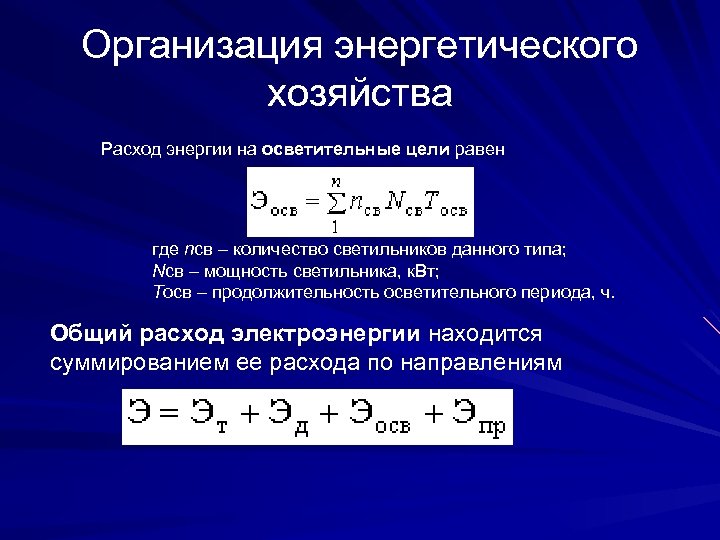 Организация энергетического хозяйства

Расход энергии на осветительные цели равен

$Э_{осв} = \sum_{1}^{n} n_{св} N_{св} T_{осв}$

где nсв – количество светильников данного типа;
Nсв – мощность светильника, кВт;
Tосв – продолжительность осветительного периода, ч.

Общий расход электроэнергии находится суммированием ее расхода по направлениям

$Э = Э_{т} + Э_{д} + Э_{осв} + Э_{пр}$